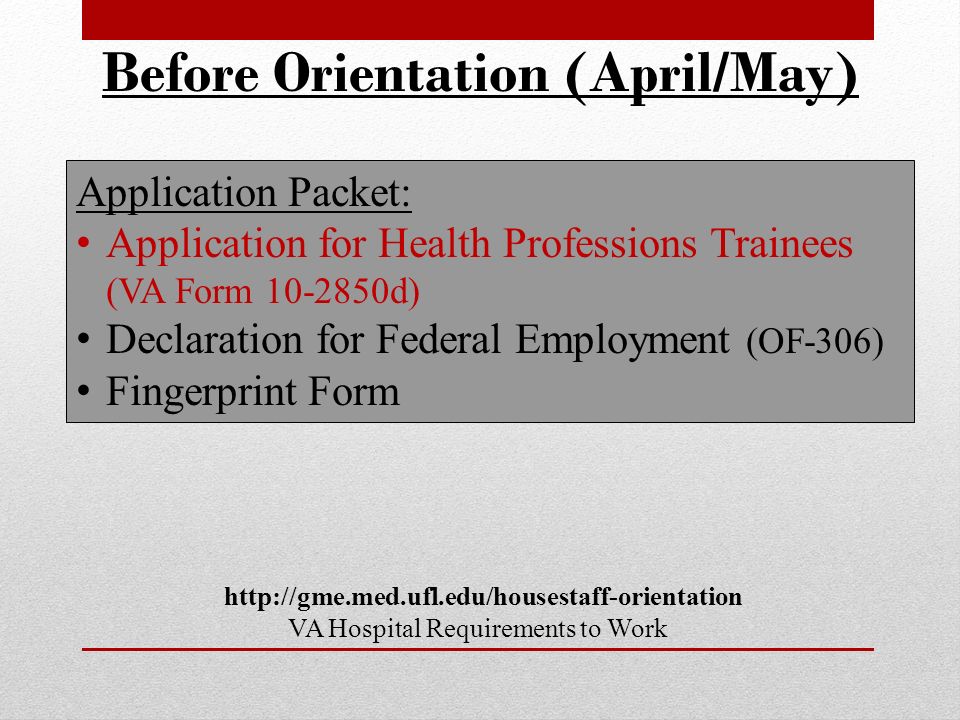 Before Orientation (April/May)

Application Packet:
• Application for Health Professions Trainees (VA Form 10-2850d)
• Declaration for Federal Employment (OF-306)
• Fingerprint Form

http://gme.med.ufl.edu/housestaff-orientation
VA Hospital Requirements to Work